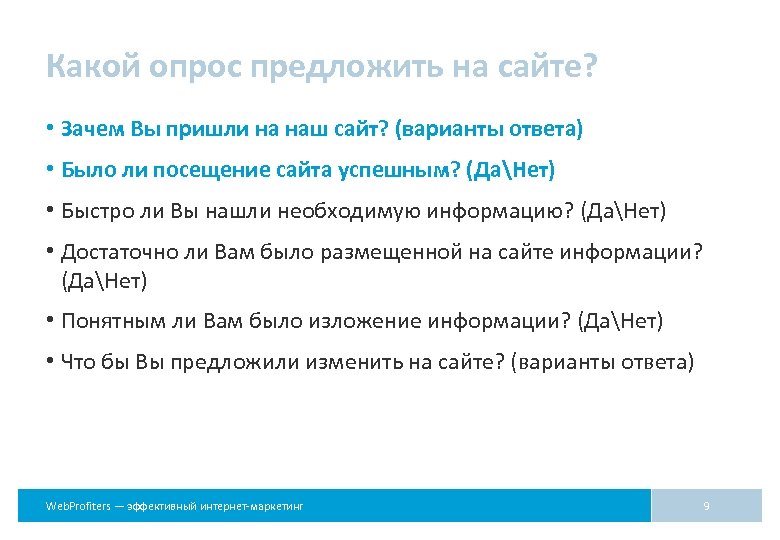 Какой опрос предложить на сайте?

• Зачем Вы пришли на наш сайт? (варианты ответа)

• Было ли посещение сайта успешным? (Да\Нет)

• Быстро ли Вы нашли необходимую информацию? (Да\Нет)

• Достаточно ли Вам было размещенной на сайте информации? (Да\Нет)

• Понятным ли Вам было изложение информации? (Да\Нет)

• Что бы Вы предложили изменить на сайте? (варианты ответа)

WebProfiters — эффективный интернет-маркетинг

9